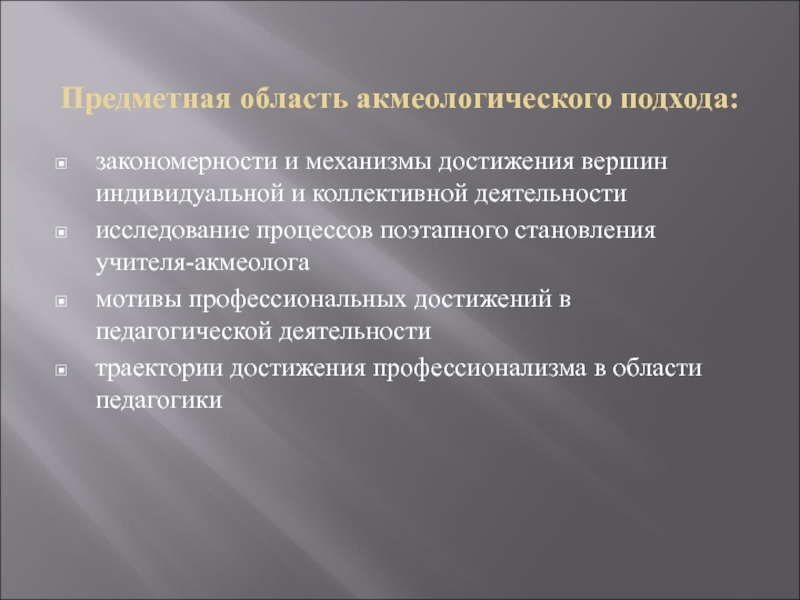 Предметная область акмеологического подхода:

- закономерности и механизмы достижения вершин индивидуальной и коллективной деятельности
- исследование процессов поэтапного становления учителя-акмеолога
- мотивы профессиональных достижений в педагогической деятельности
- траектории достижения профессионализма в области педагогики